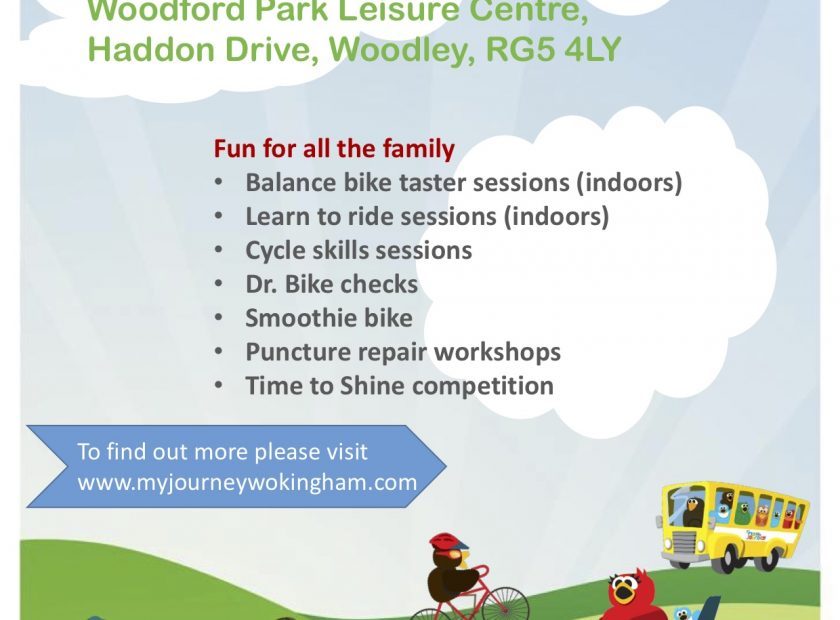 Woodford Park Leisure Centre,
Haddon Drive, Woodley, RG5 4LY

Fun for all the family
• Balance bike taster sessions (indoors)
• Learn to ride sessions (indoors)
• Cycle skills sessions
• Dr. Bike checks
• Smoothie bike
• Puncture repair workshops
• Time to Shine competition

To find out more please visit
www.myjourneywokingham.com